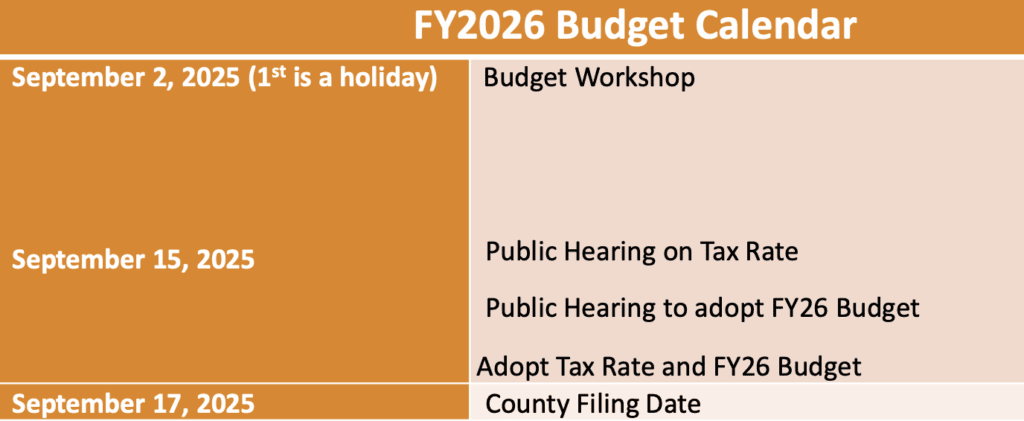 FY2026 Budget Calendar

| | |
|---|---|
| September 2, 2025 (1$^{st}$ is a holiday) | Budget Workshop |
| September 15, 2025 | Public Hearing on Tax Rate<br>Public Hearing to adopt FY26 Budget<br>Adopt Tax Rate and FY26 Budget |
| September 17, 2025 | County Filing Date |